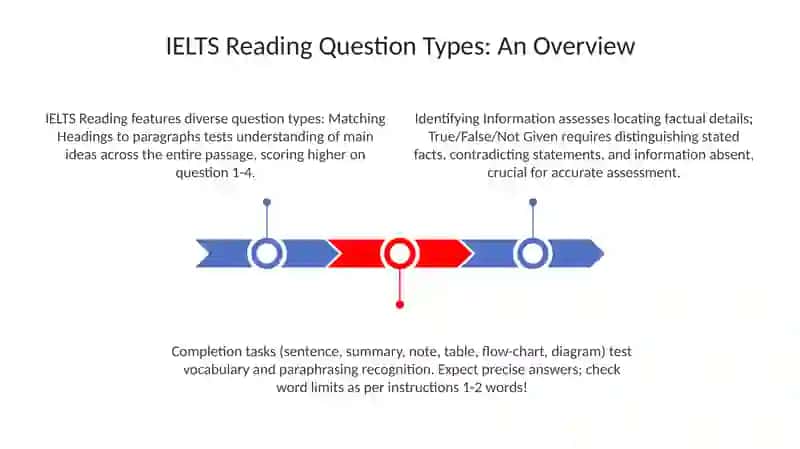 IELTS Reading Question Types: An Overview

IELTS Reading features diverse question types: Matching Headings to paragraphs tests understanding of main ideas across the entire passage, scoring higher on question 1-4.

Identifying Information assesses locating factual details; True/False/Not Given requires distinguishing stated facts, contradicting statements, and information absent, crucial for accurate assessment.

Completion tasks (sentence, summary, note, table, flow-chart, diagram) test vocabulary and paraphrasing recognition. Expect precise answers; check word limits as per instructions 1-2 words!